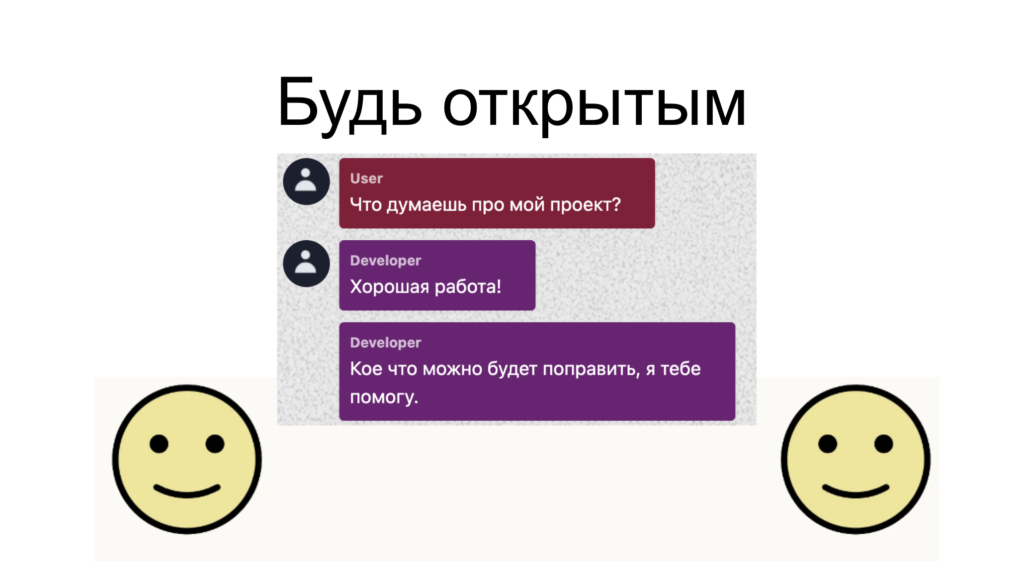 Будь открытым

User
Что думаешь про мой проект?

Developer
Хорошая работа!

Developer
Кое что можно будет поправить, я тебе помогу.